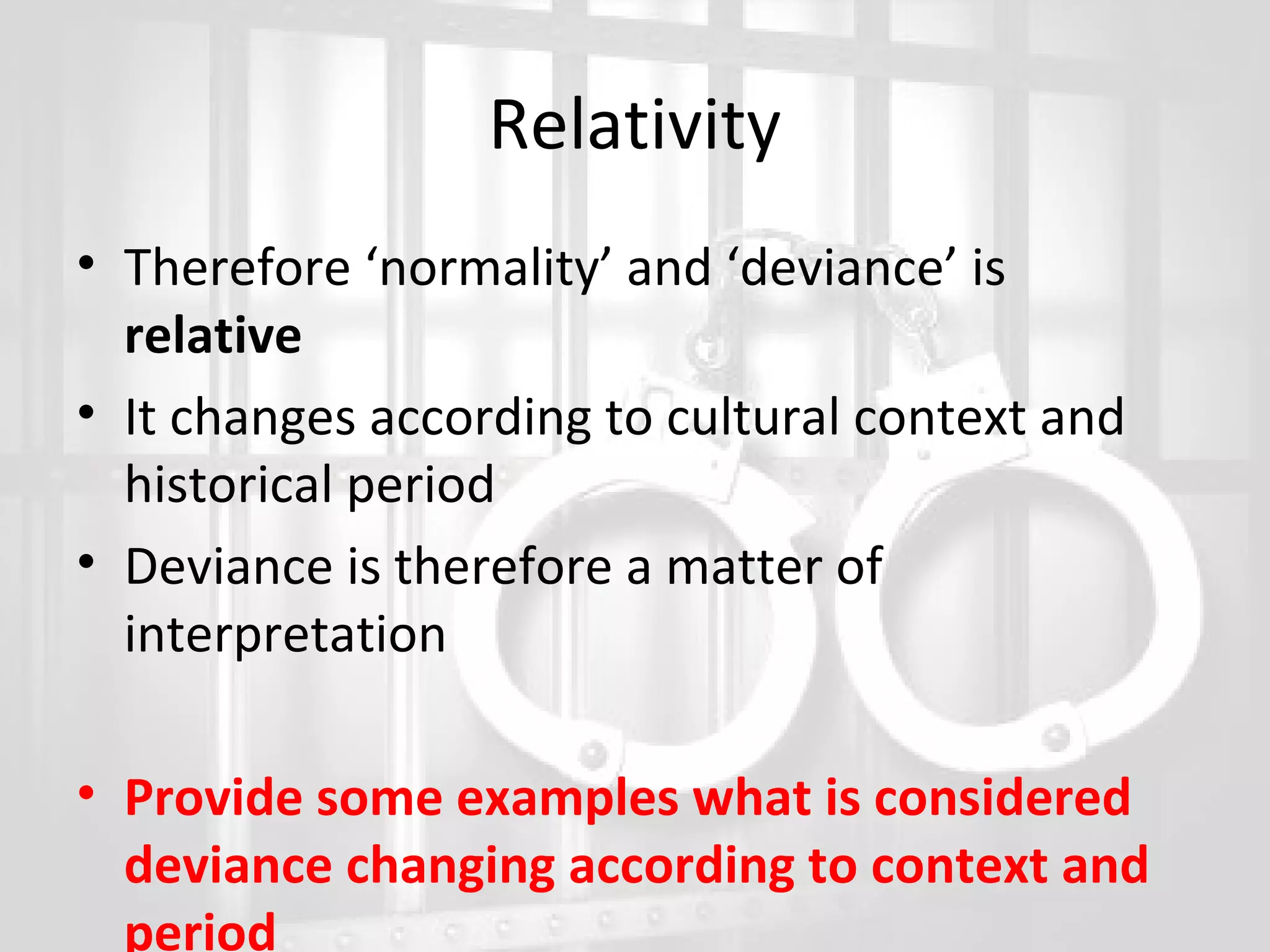 Relativity

• Therefore ‘normality’ and ‘deviance’ is **relative**
• It changes according to cultural context and historical period
• Deviance is therefore a matter of interpretation

• **Provide some examples what is considered deviance changing according to context and period**